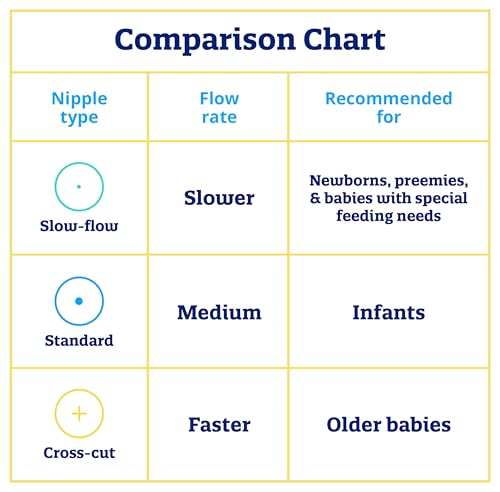 Comparison Chart

| Nipple type | Flow rate | Recommended for |
|---|---|---|
| Slow-flow | Slower | Newborns, preemies, & babies with special feeding needs |
| Standard | Medium | Infants |
| Cross-cut | Faster | Older babies |